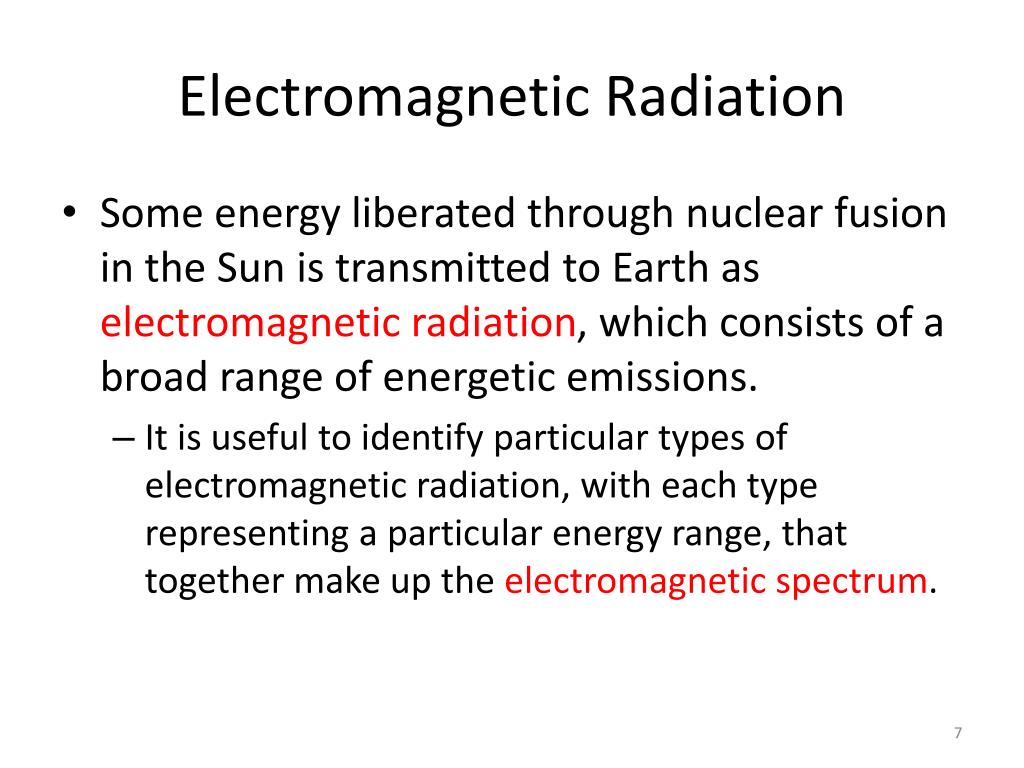 Electromagnetic Radiation

• Some energy liberated through nuclear fusion in the Sun is transmitted to Earth as electromagnetic radiation, which consists of a broad range of energetic emissions.

– It is useful to identify particular types of electromagnetic radiation, with each type representing a particular energy range, that together make up the electromagnetic spectrum.

7